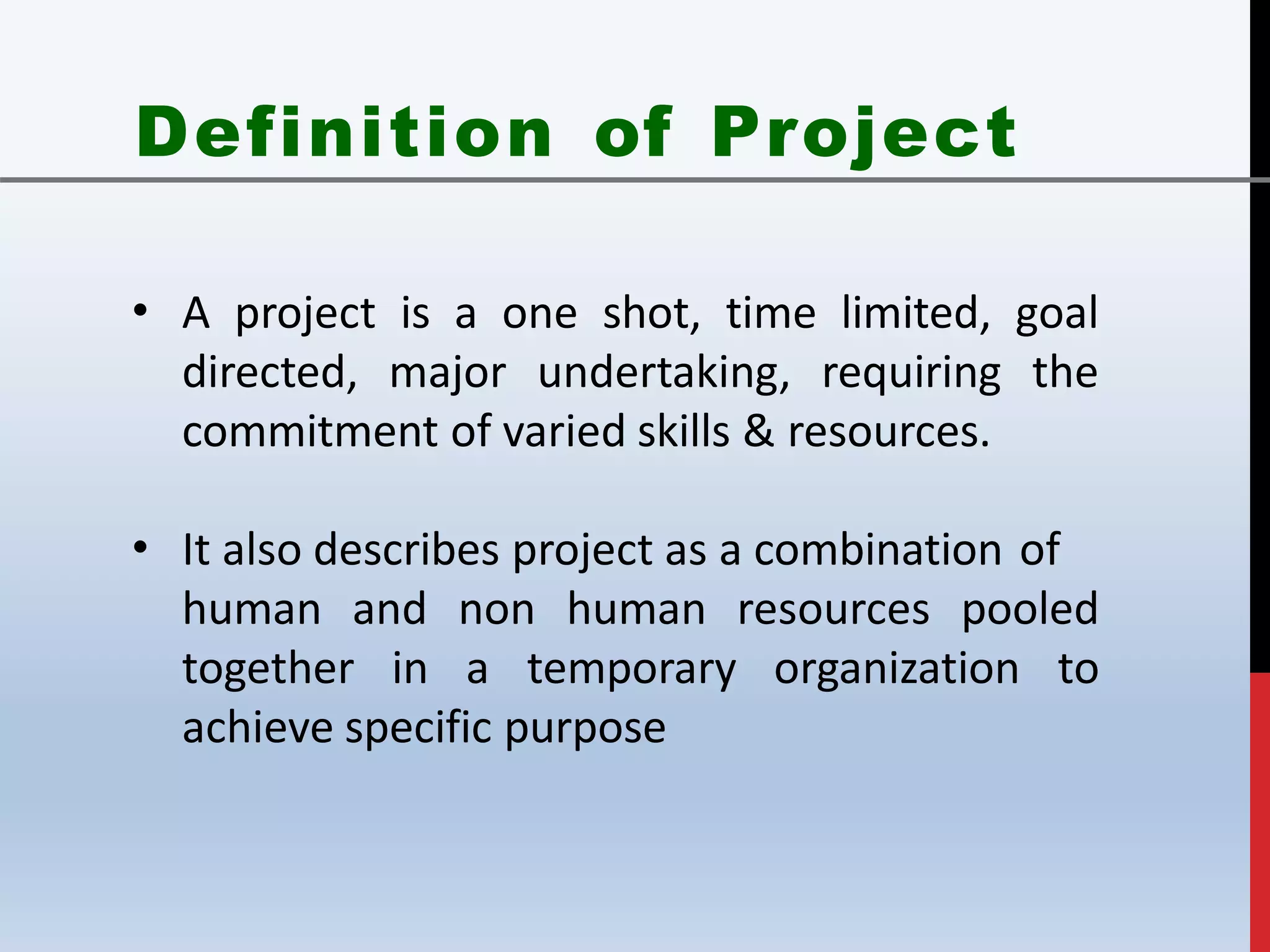 Definition of Project

• A project is a one shot, time limited, goal directed, major undertaking, requiring the commitment of varied skills & resources.

• It also describes project as a combination of human and non human resources pooled together in a temporary organization to achieve specific purpose